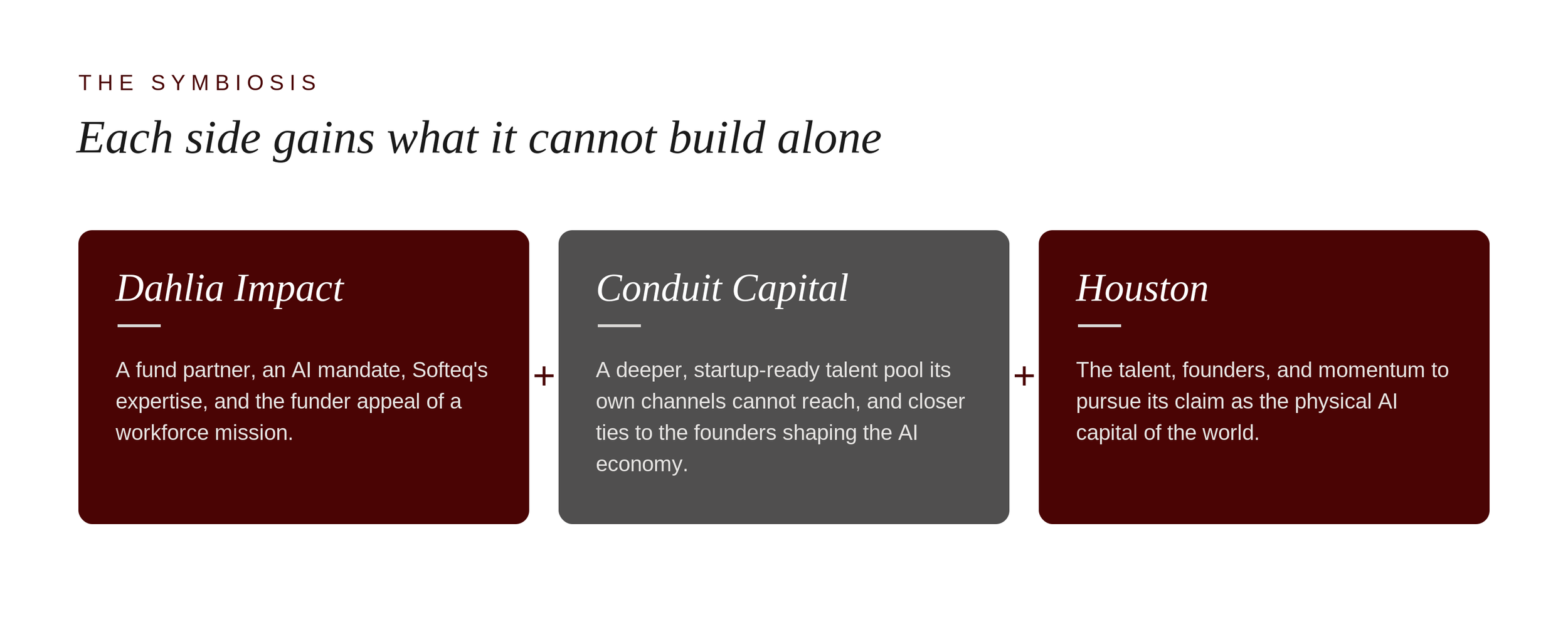 THE SYMBIOSIS

Each side gains what it cannot build alone

Dahlia Impact

A fund partner, an AI mandate, Softeq's expertise, and the funder appeal of a workforce mission.

+

Conduit Capital

A deeper, startup-ready talent pool its own channels cannot reach, and closer ties to the founders shaping the AI economy.

+

Houston

The talent, founders, and momentum to pursue its claim as the physical AI capital of the world.